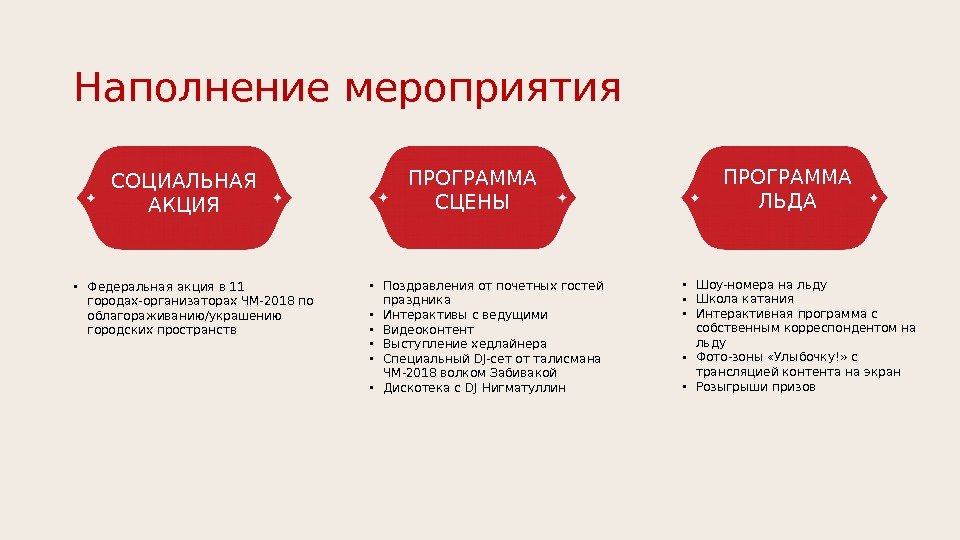 Наполнение мероприятия

СОЦИАЛЬНАЯ АКЦИЯ

▪ Федеральная акция в 11 городах-организаторах ЧМ-2018 по облагораживанию/украшению городских пространств

ПРОГРАММА СЦЕНЫ

▪ Поздравления от почетных гостей праздника
▪ Интерактивы с ведущими
▪ Видеоконтент
▪ Выступление хедлайнера
▪ Специальный DJ-сет от талисмана ЧМ-2018 волком Забивакой
▪ Дискотека с DJ Нигматуллин

ПРОГРАММА ЛЬДА

▪ Шоу-номера на льду
▪ Школа катания
▪ Интерактивная программа с собственным корреспондентом на льду
▪ Фото-зоны «Улыбочку!» с трансляцией контента на экран
▪ Розыгрыши призов